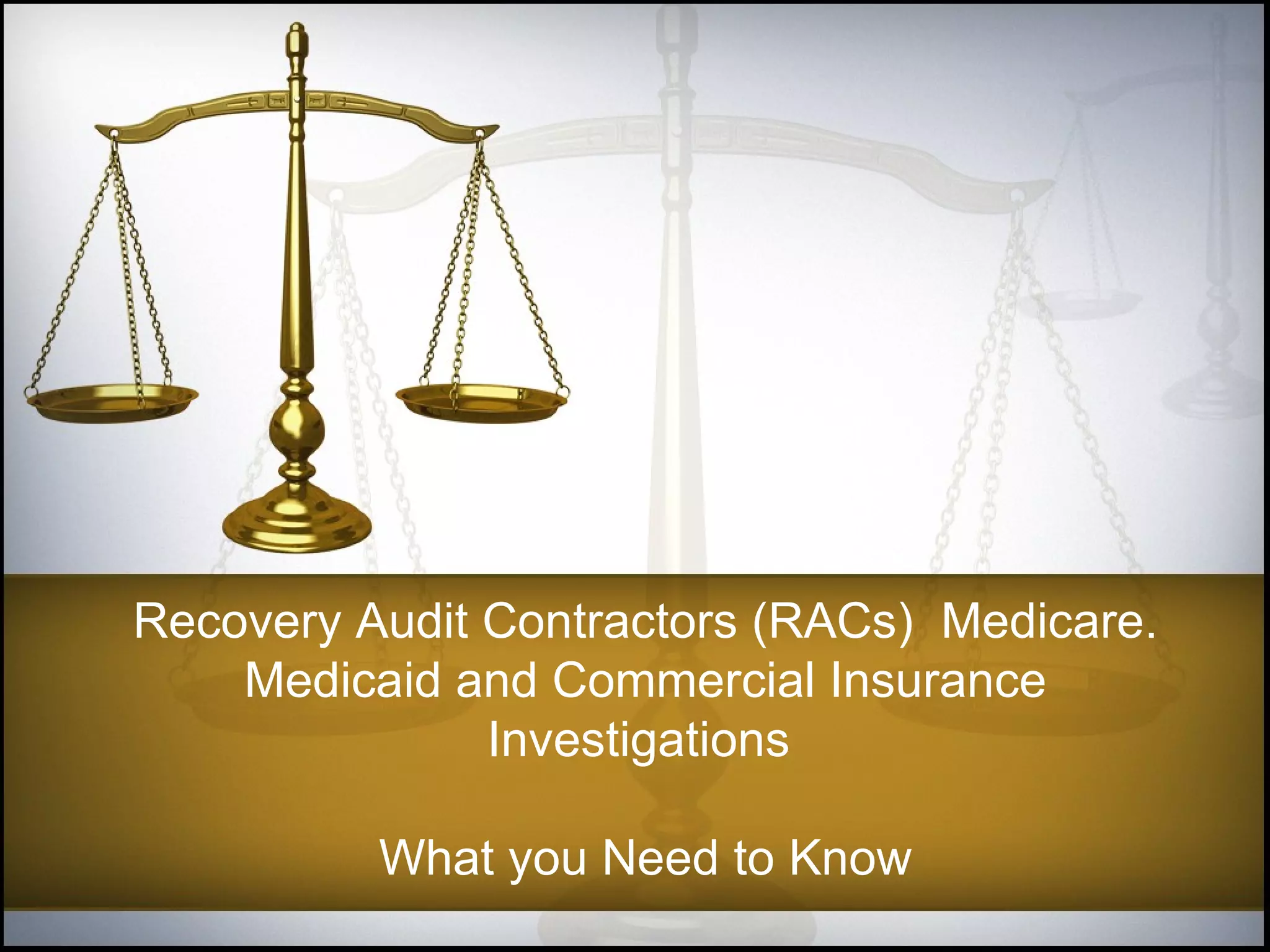 Recovery Audit Contractors (RACs)  Medicare. Medicaid and Commercial Insurance Investigations

What you Need to Know